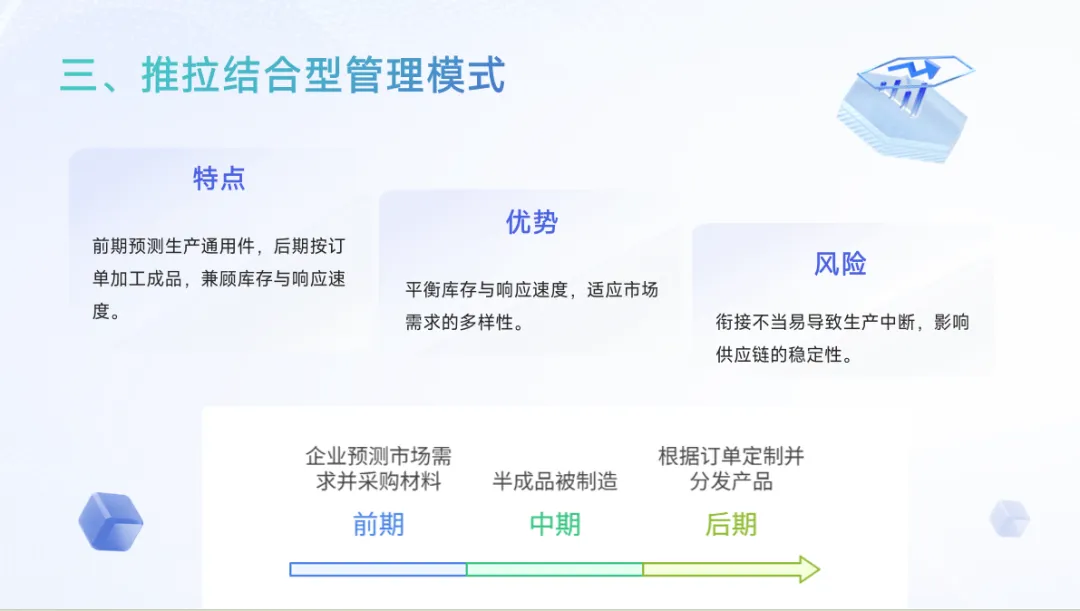 三、推拉结合型管理模式

特点

前期预测生产通用件，后期按订单加工成品，兼顾库存与响应速度。

优势

平衡库存与响应速度，适应市场需求的多样性。

风险

衔接不当易导致生产中断，影响供应链的稳定性。

企业预测市场需求并采购材料

前期

半成品被制造

中期

根据订单定制并分发产品

后期